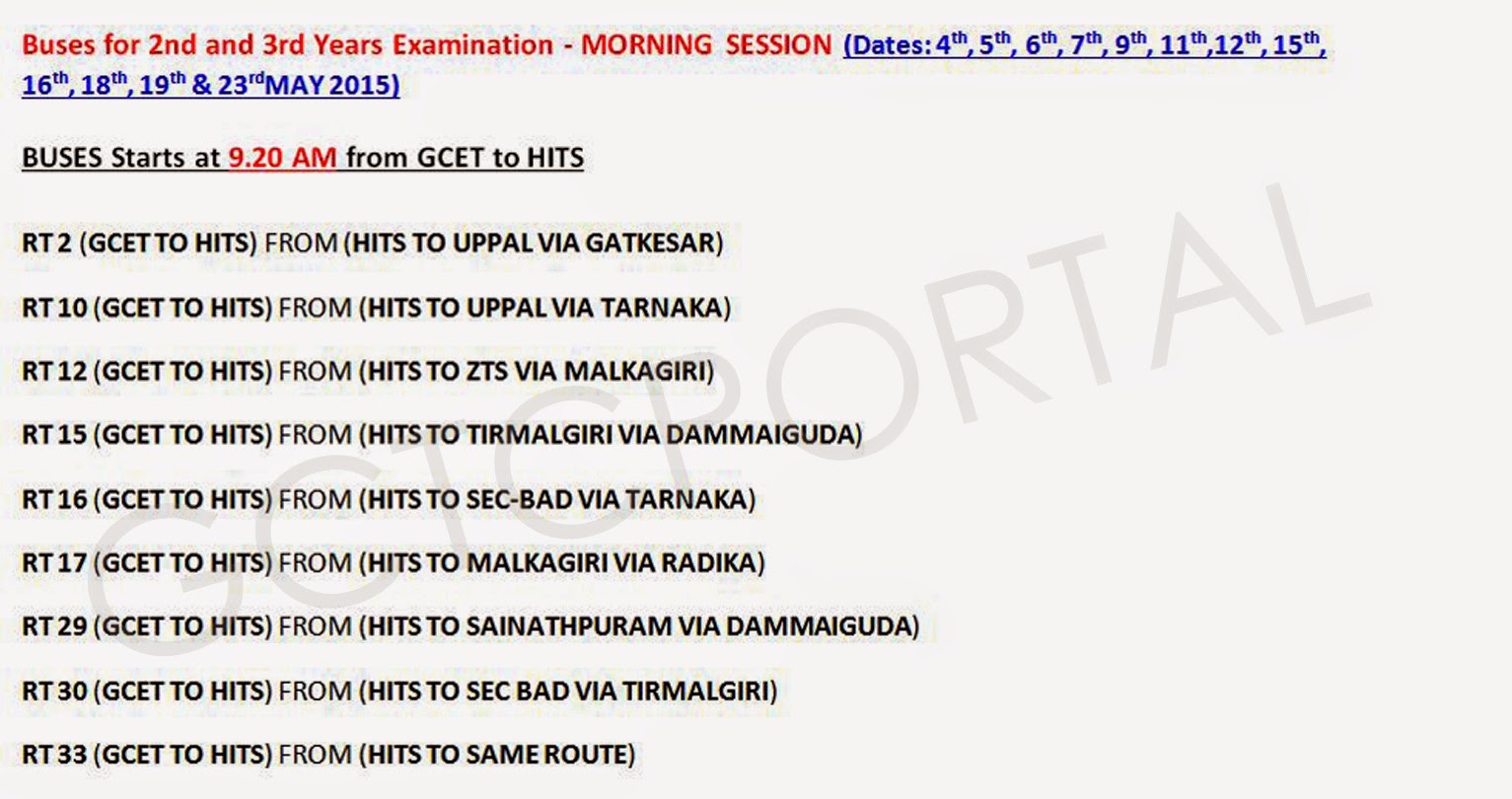 Buses for 2nd and 3rd Years Examination - MORNING SESSION (Dates: 4$^{th}$, 5$^{th}$, 6$^{th}$, 7$^{th}$, 9$^{th}$, 11$^{th}$,12$^{th}$, 15$^{th}$, 16$^{th}$, 18$^{th}$, 19$^{th}$ & 23$^{rd}$MAY 2015)

BUSES Starts at 9.20 AM from GCET to HITS

RT 2 (GCET TO HITS) FROM (HITS TO UPPAL VIA GATKESAR)

RT 10 (GCET TO HITS) FROM (HITS TO UPPAL VIA TARNAKA)

RT 12 (GCET TO HITS) FROM (HITS TO ZTS VIA MALKAGIRI)

RT 15 (GCET TO HITS) FROM (HITS TO TIRMALGIRI VIA DAMMAIGUDA)

RT 16 (GCET TO HITS) FROM (HITS TO SEC-BAD VIA TARNAKA)

RT 17 (GCET TO HITS) FROM (HITS TO MALKAGIRI VIA RADIKA)

RT 29 (GCET TO HITS) FROM (HITS TO SAINATHPURAM VIA DAMMAIGUDA)

RT 30 (GCET TO HITS) FROM (HITS TO SEC BAD VIA TIRMALGIRI)

RT 33 (GCET TO HITS) FROM (HITS TO SAME ROUTE)

GCTCPORTAL